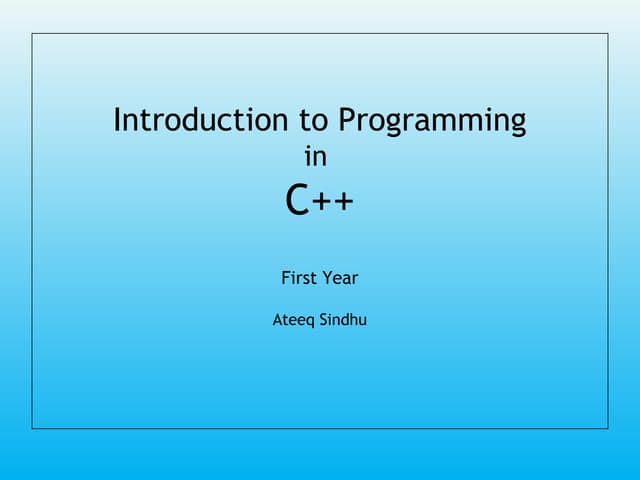 Introduction to Programming
in
C++

First Year

Ateeq Sindhu